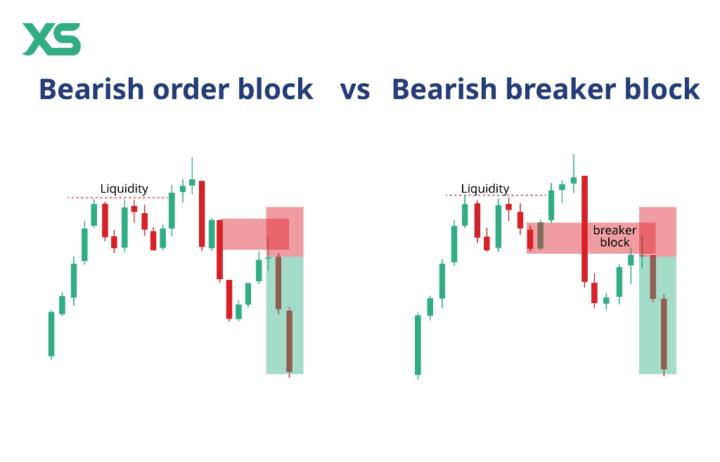 XS

Bearish order block vs Bearish breaker block

Liquidity

Liquidity

breaker block